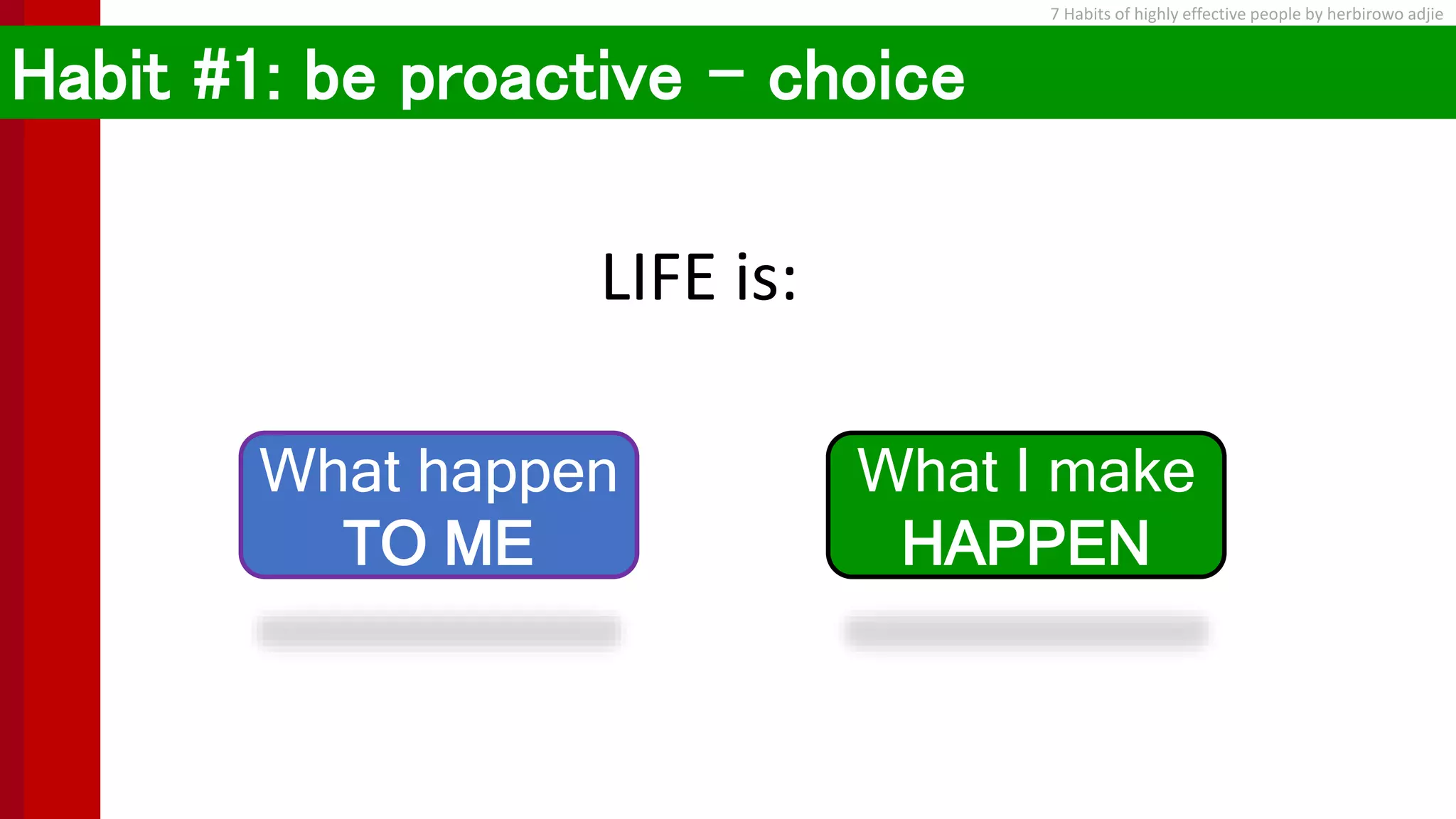 7 Habits of highly effective people by herbirowo adjie

Habit #1: be proactive – choice

LIFE is:

What happen TO ME

What I make HAPPEN